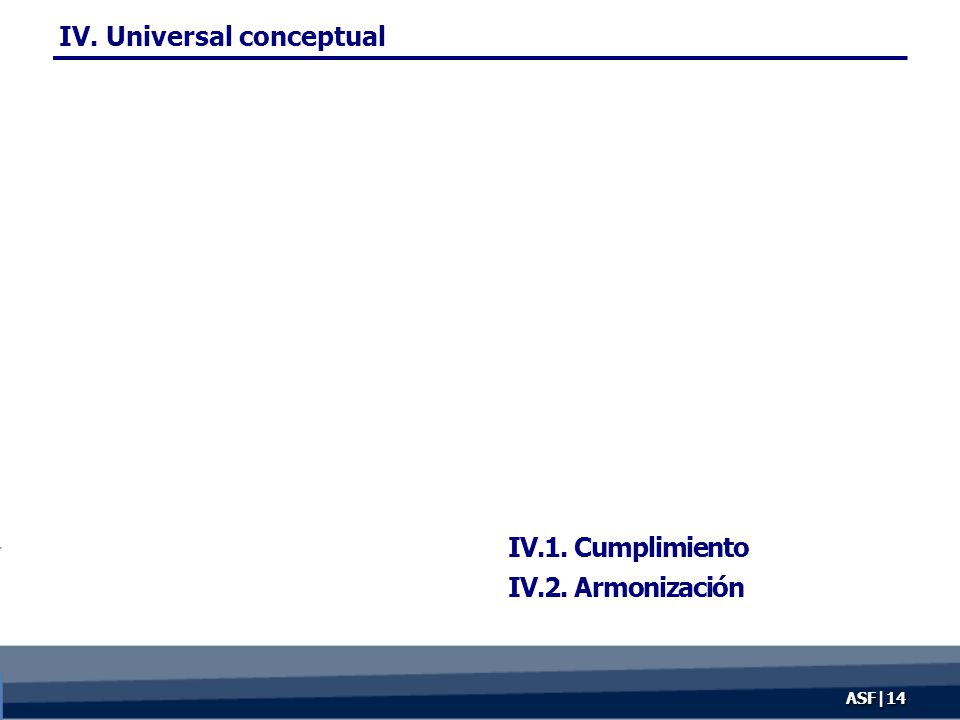 IV. Universal conceptual

IV.1. Cumplimiento
IV.2. Armonización

ASF | 14